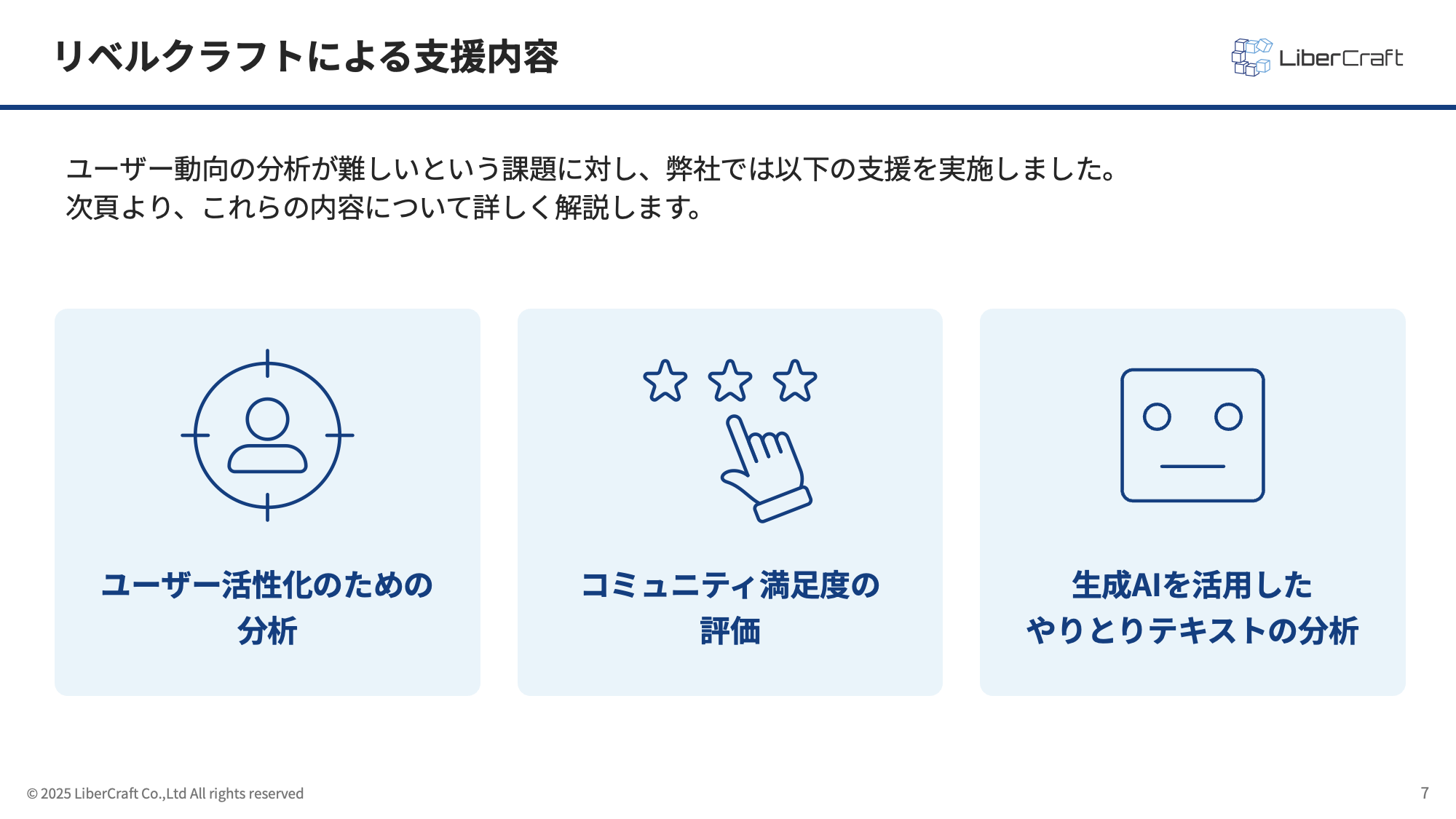 リベルクラフトによる支援内容

LiberCraft

ユーザー動向の分析が難しいという課題に対し、弊社では以下の支援を実施しました。
次頁より、これらの内容について詳しく解説します。

ユーザー活性化のための分析

コミュニティ満足度の評価

生成AIを活用したやりとりテキストの分析

© 2025 LiberCraft Co.,Ltd All rights reserved

7